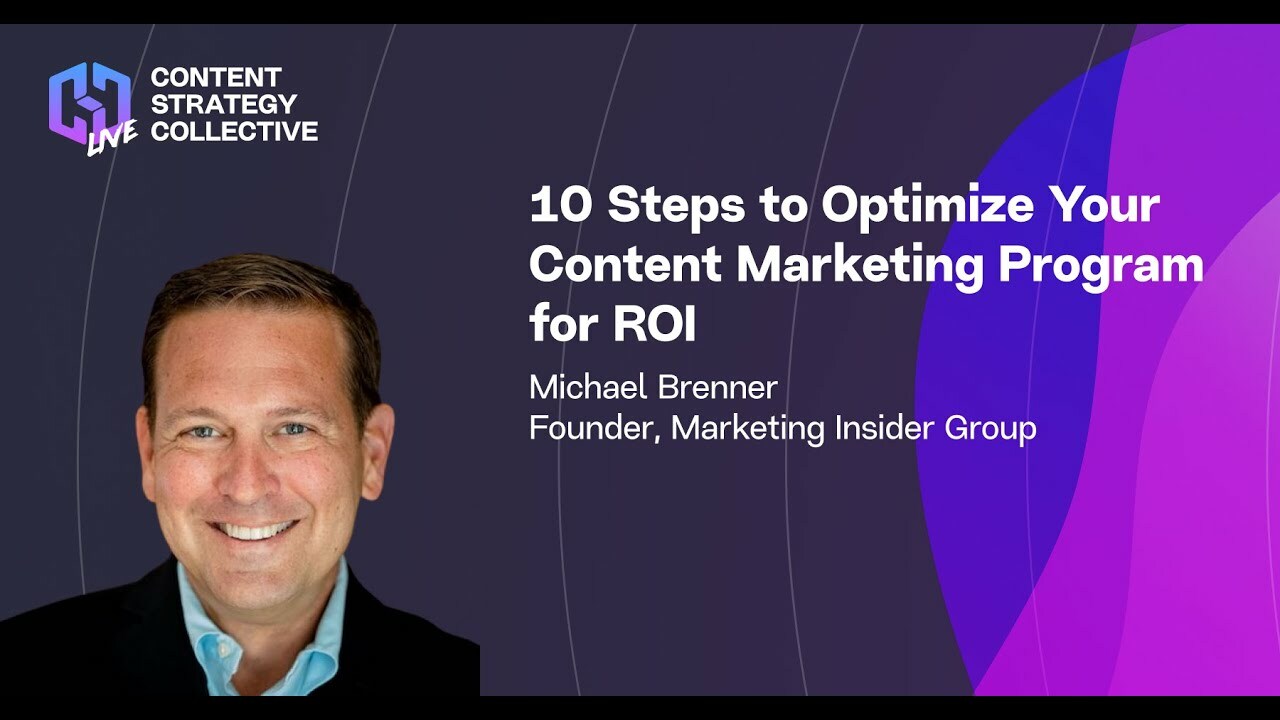 LIVE
CONTENT
STRATEGY
COLLECTIVE

10 Steps to Optimize Your Content Marketing Program for ROI

Michael Brenner
Founder, Marketing Insider Group